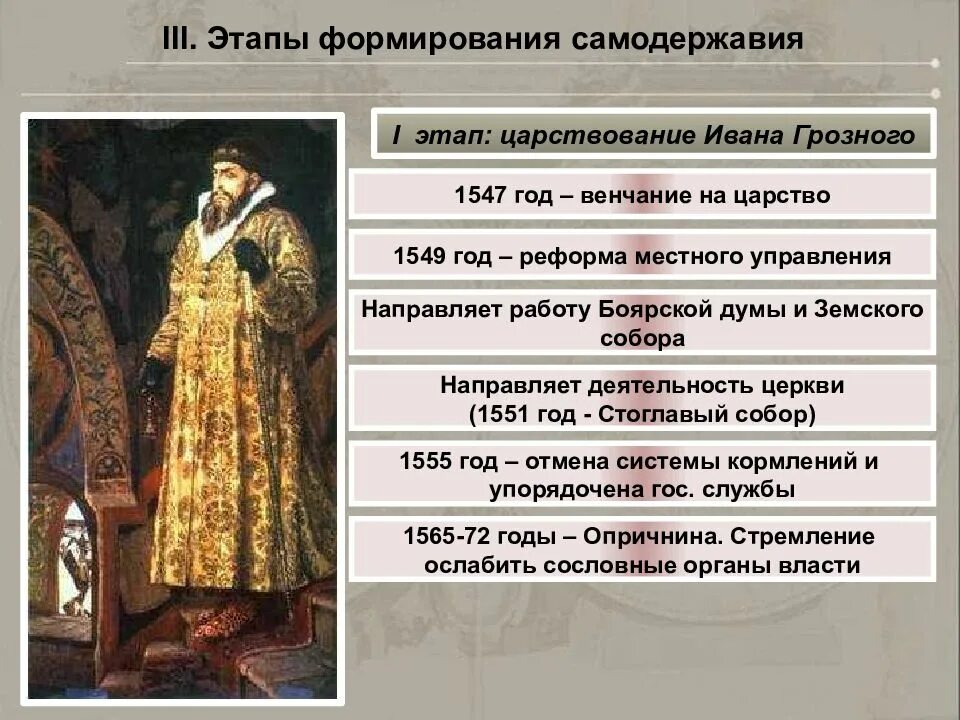 III. Этапы формирования самодержавия

I этап: царствование Ивана Грозного

1547 год – венчание на царство

1549 год – реформа местного управления

Направляет работу Боярской думы и Земского собора

Направляет деятельность церкви (1551 год - Стоглавый собор)

1555 год – отмена системы кормлений и упорядочена гос. службы

1565-72 годы – Опричнина. Стремление ослабить сословные органы власти